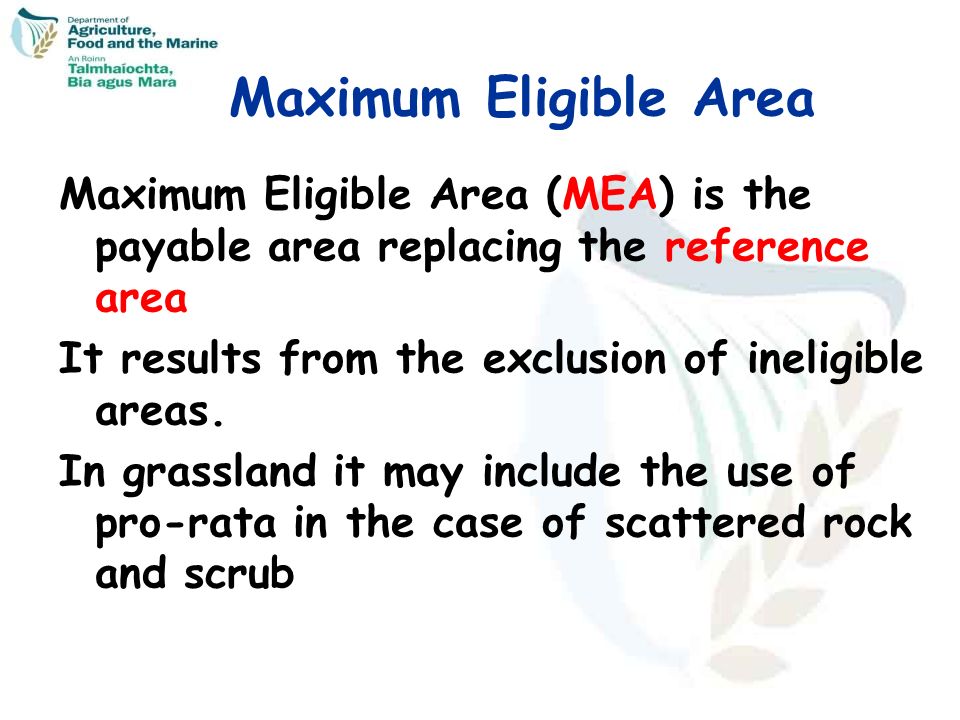 Department of
Agriculture,
Food and the Marine
An Roinn
Talmhaíochta,
Bia agus Mara

Maximum Eligible Area

Maximum Eligible Area (MEA) is the payable area replacing the reference area

It results from the exclusion of ineligible areas.

In grassland it may include the use of pro-rata in the case of scattered rock and scrub